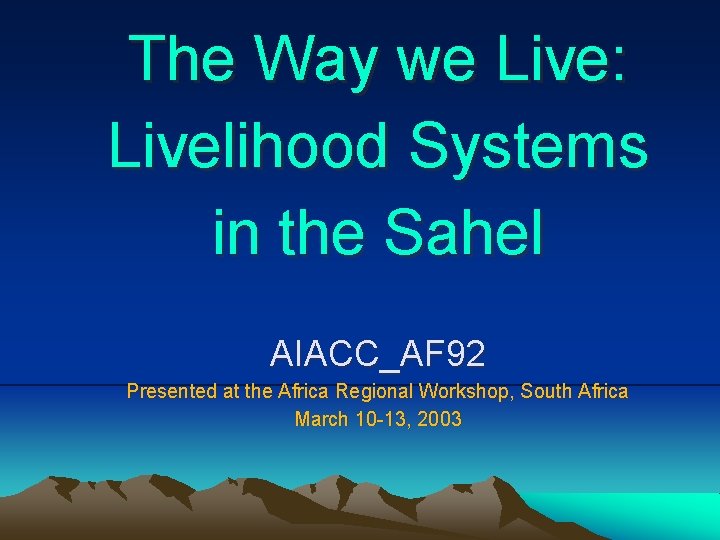 The Way we Live: Livelihood Systems in the Sahel

AIACC_AF92

Presented at the Africa Regional Workshop, South Africa
March 10-13, 2003